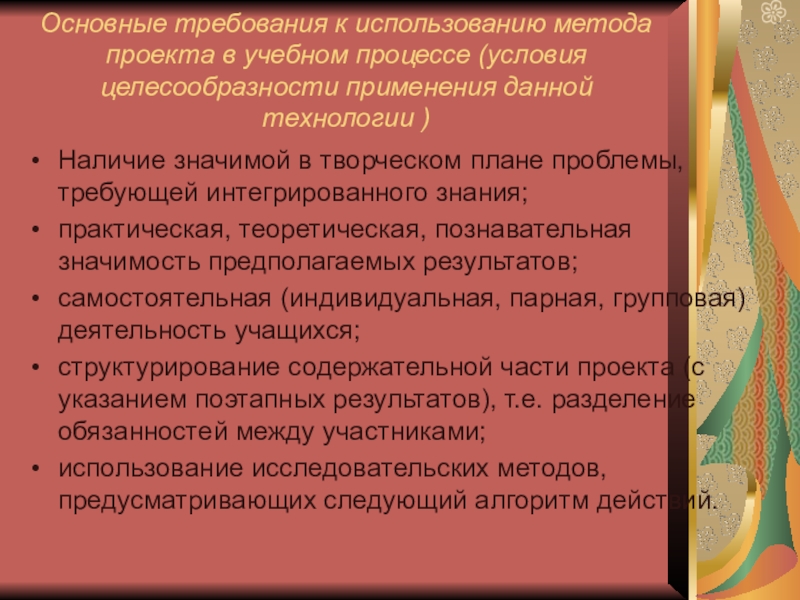 Основные требования к использованию метода проекта в учебном процессе (условия целесообразности применения данной технологии )

• Наличие значимой в творческом плане проблемы, требующей интегрированного знания;
• практическая, теоретическая, познавательная значимость предполагаемых результатов;
• самостоятельная (индивидуальная, парная, групповая) деятельность учащихся;
• структурирование содержательной части проекта (с указанием поэтапных результатов), т.е. разделение обязанностей между участниками;
• использование исследовательских методов, предусматривающих следующий алгоритм действий.